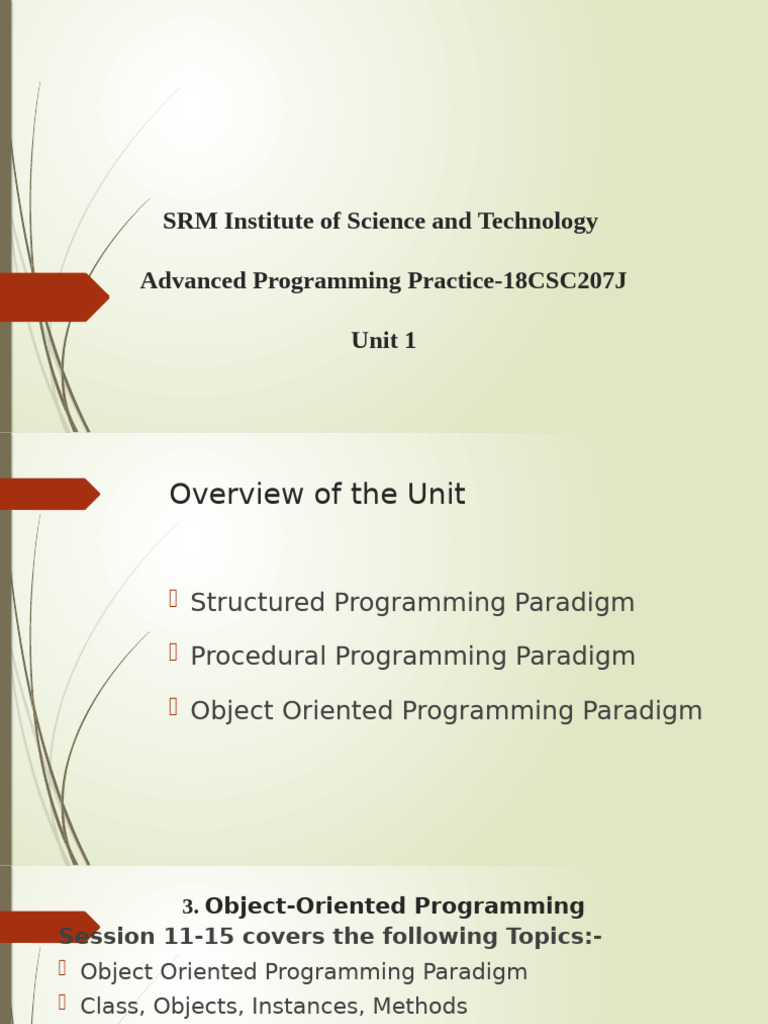 SRM Institute of Science and Technology

Advanced Programming Practice-18CSC207J

Unit 1

Overview of the Unit

Structured Programming Paradigm

Procedural Programming Paradigm

Object Oriented Programming Paradigm

3. Object-Oriented Programming

Session 11-15 covers the following Topics:-

Object Oriented Programming Paradigm

Class, Objects, Instances, Methods